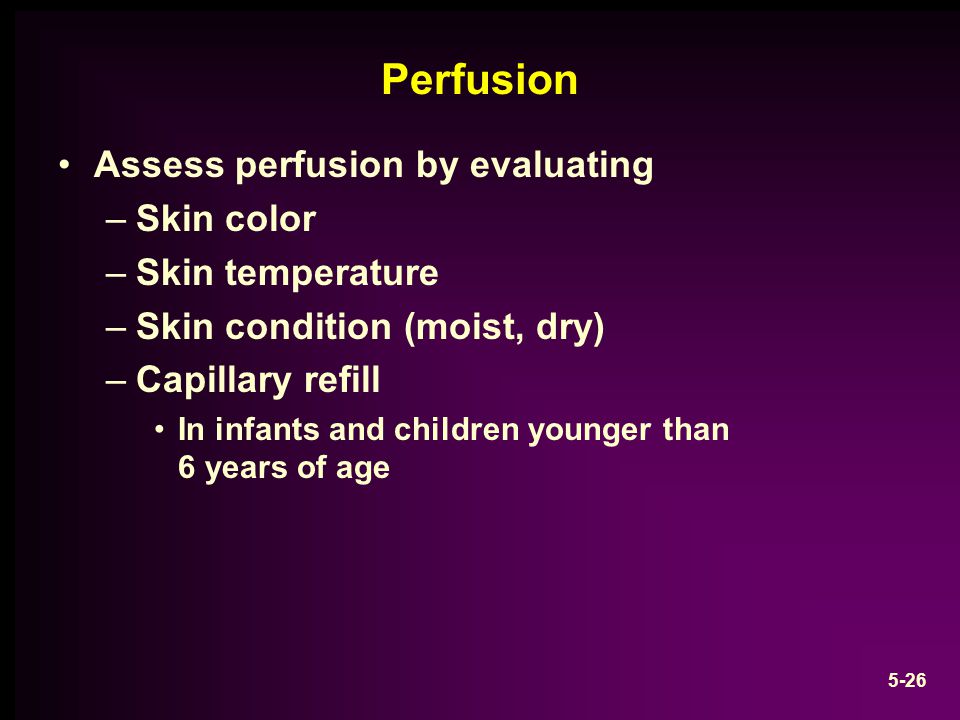 Perfusion

• Assess perfusion by evaluating
– Skin color
– Skin temperature
– Skin condition (moist, dry)
– Capillary refill
• In infants and children younger than 6 years of age

5-26